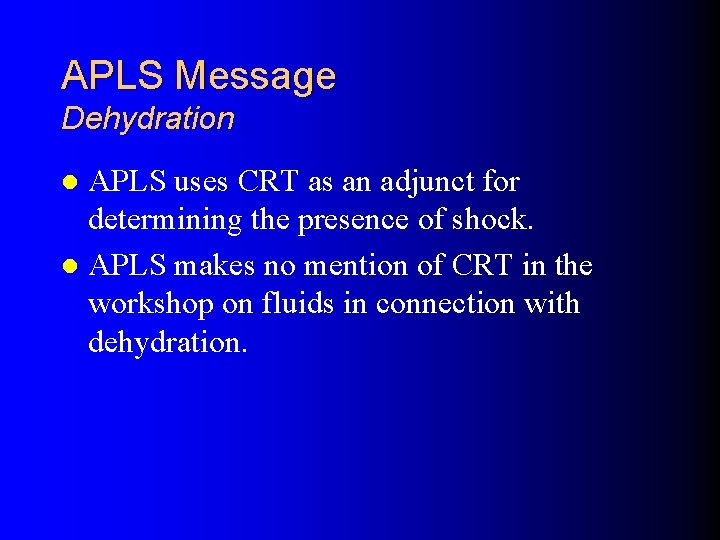 APLS Message
Dehydration

- APLS uses CRT as an adjunct for determining the presence of shock.
- APLS makes no mention of CRT in the workshop on fluids in connection with dehydration.